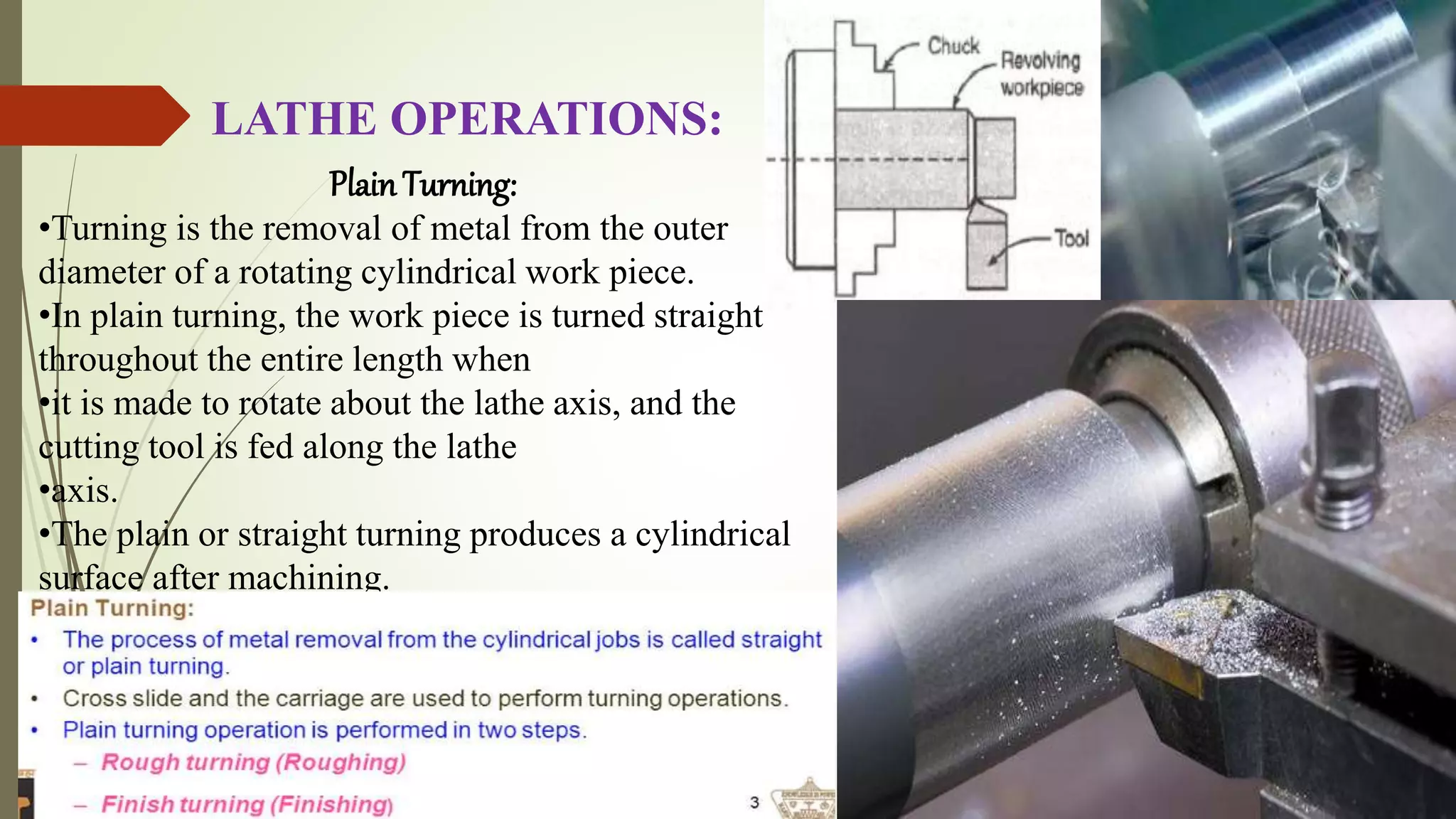 LATHE OPERATIONS:

Plain Turning:

•Turning is the removal of metal from the outer diameter of a rotating cylindrical work piece.
•In plain turning, the work piece is turned straight throughout the entire length when
•it is made to rotate about the lathe axis, and the cutting tool is fed along the lathe
•axis.
•The plain or straight turning produces a cylindrical surface after machining.

Chuck
Revolving workpiece
Tool

Plain Turning:
• The process of metal removal from the cylindrical jobs is called straight or plain turning.
• Cross slide and the carriage are used to perform turning operations.
• Plain turning operation is performed in two steps.
– Rough turning (Roughing)
– Finish turning (Finishing)
3